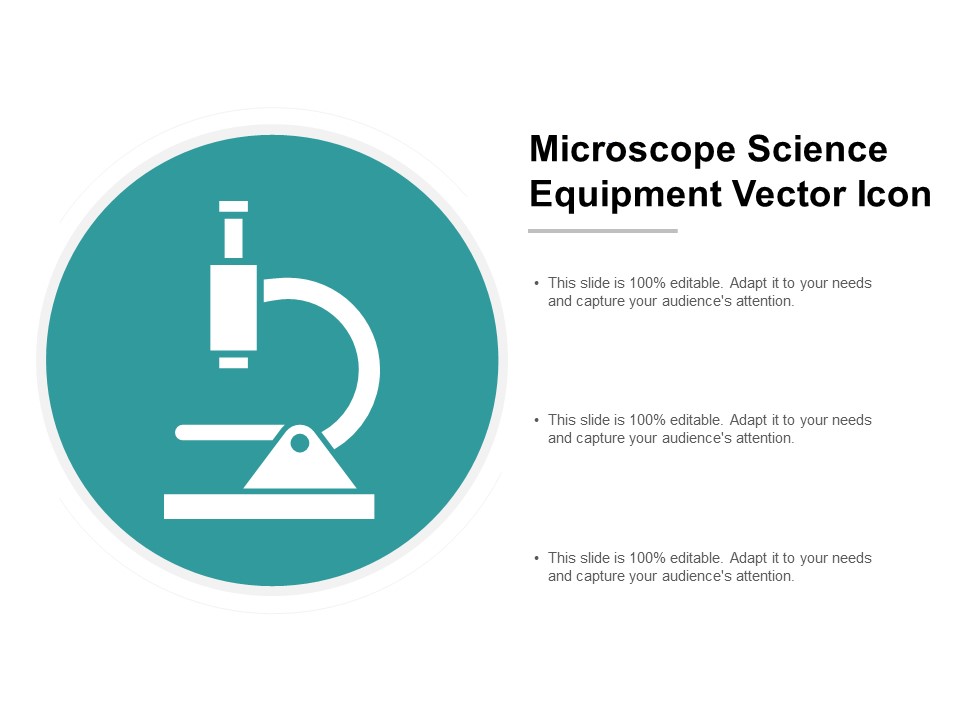 Microscope Science Equipment Vector Icon

• This slide is 100% editable. Adapt it to your needs and capture your audience's attention.

• This slide is 100% editable. Adapt it to your needs and capture your audience's attention.

• This slide is 100% editable. Adapt it to your needs and capture your audience's attention.